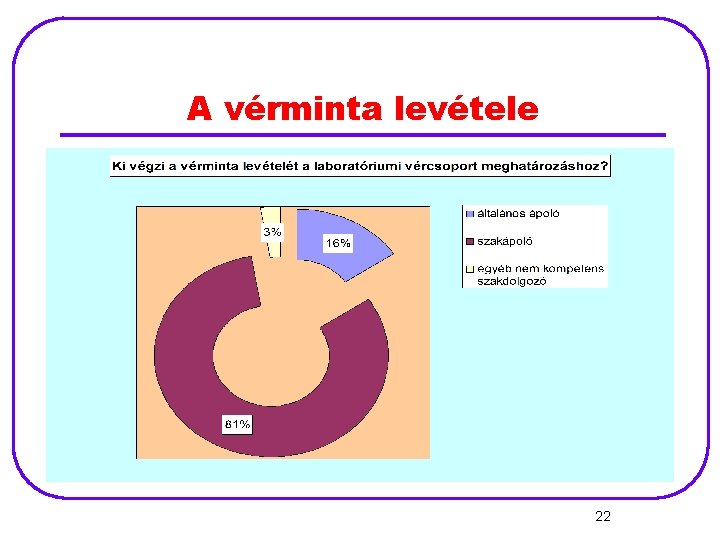 A vérminta levétele

Ki végzi a vérminta levételét a laboratóriumi vércsoport meghatározáshoz?

3%

16%

81%

általános ápoló

szakápoló

egyéb nem kompetens szakdolgozó

22